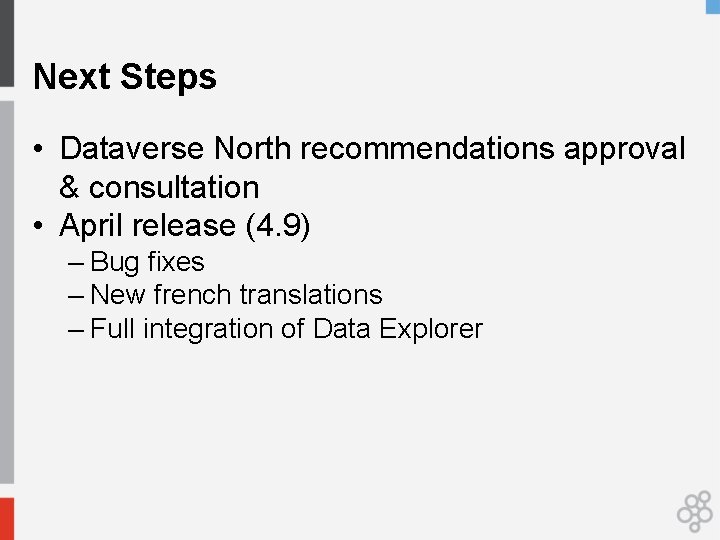 Next Steps

• Dataverse North recommendations approval & consultation
• April release (4.9)
  – Bug fixes
  – New french translations
  – Full integration of Data Explorer